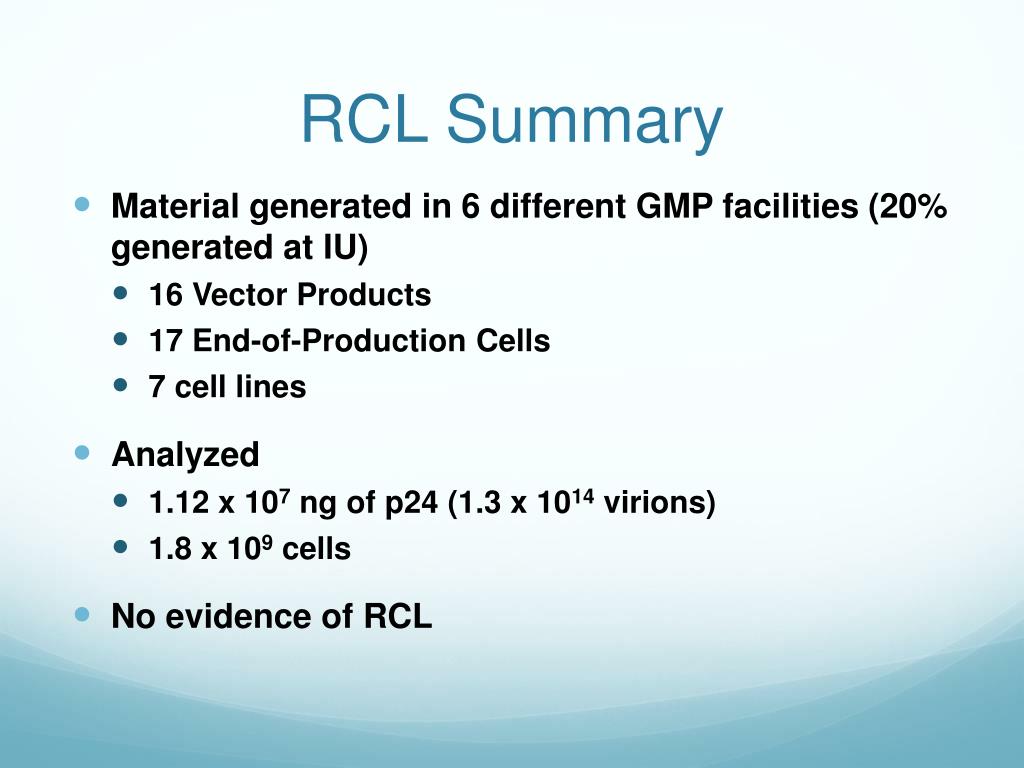 RCL Summary

- Material generated in 6 different GMP facilities (20% generated at IU)
  - 16 Vector Products
  - 17 End-of-Production Cells
  - 7 cell lines
- Analyzed
  - 1.12 x $10^7$ ng of p24 (1.3 x $10^{14}$ virions)
  - 1.8 x $10^9$ cells
- No evidence of RCL